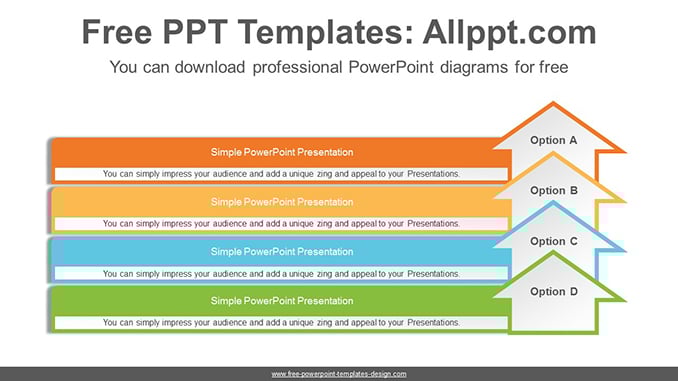 Free PPT Templates: Allppt.com

You can download professional PowerPoint diagrams for free

Simple PowerPoint Presentation

You can simply impress your audience and add a unique zing and appeal to your Presentations.

Option A

Simple PowerPoint Presentation

You can simply impress your audience and add a unique zing and appeal to your Presentations.

Option B

Simple PowerPoint Presentation

You can simply impress your audience and add a unique zing and appeal to your Presentations.

Option C

Simple PowerPoint Presentation

You can simply impress your audience and add a unique zing and appeal to your Presentations.

Option D

www.free-powerpoint-templates-design.com